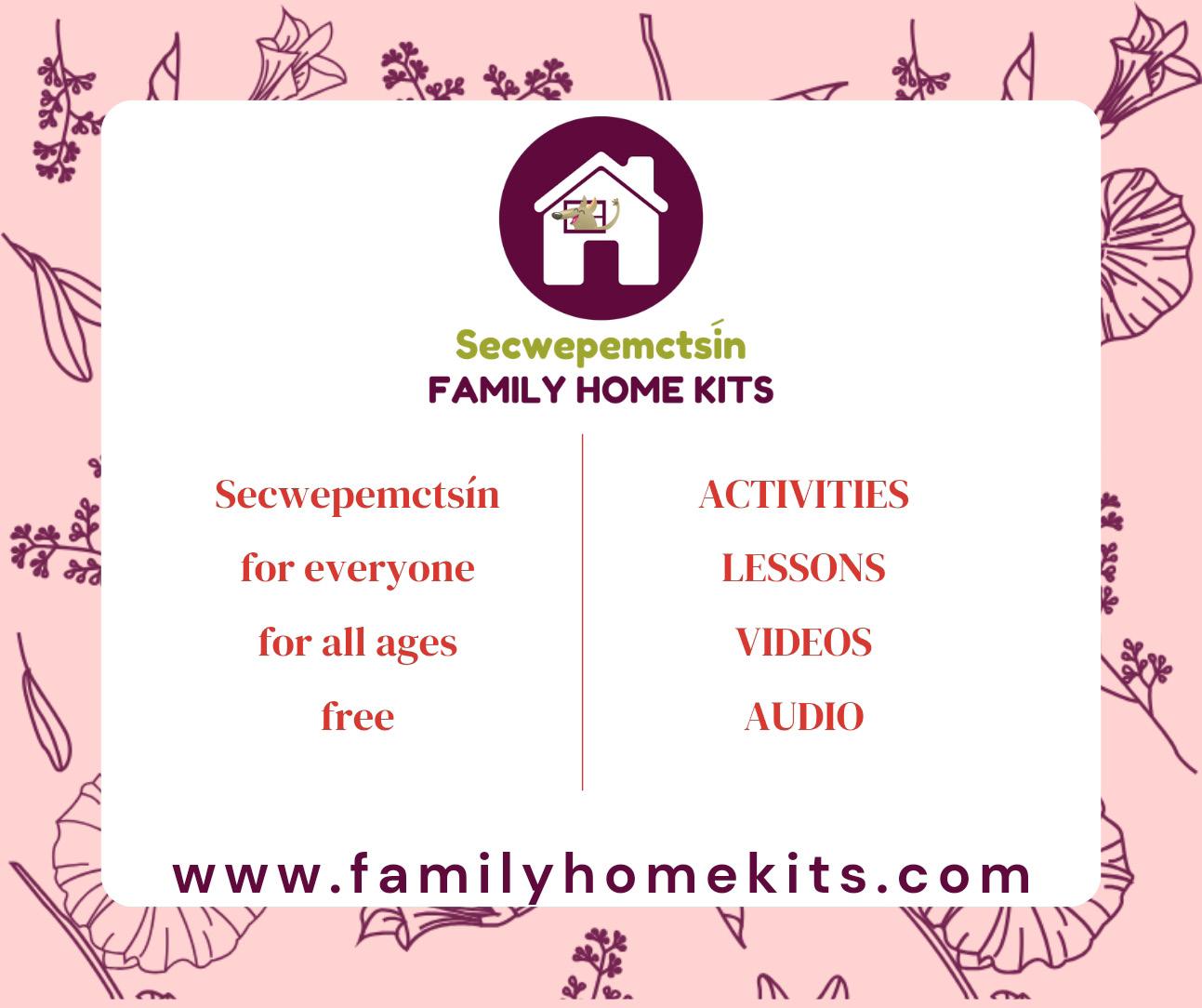 Secwepemctsín
FAMILY HOME KITS

Secwepemctsín
for everyone
for all ages
free

ACTIVITIES
LESSONS
VIDEOS
AUDIO

www.familyhomekits.com